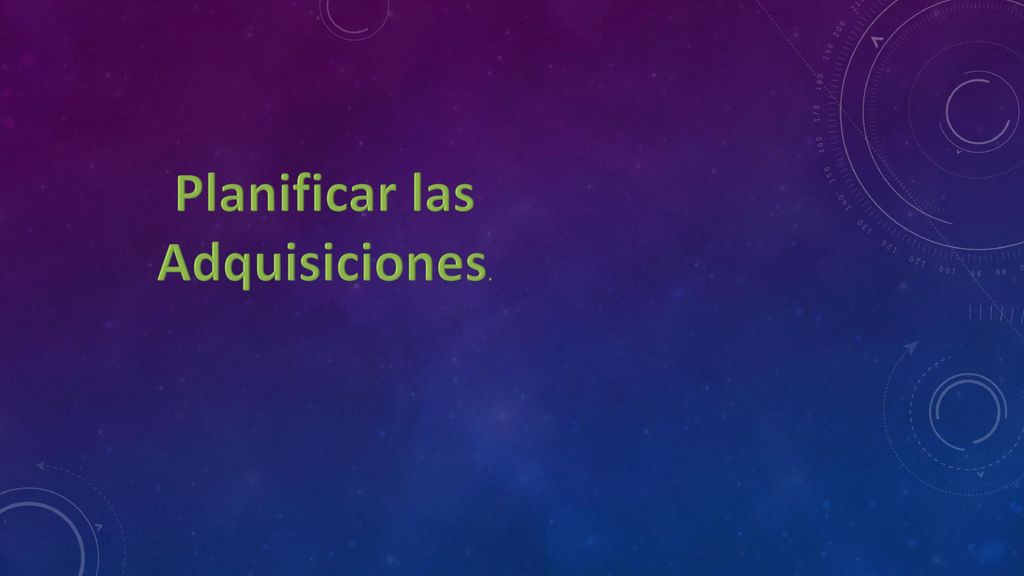 Planificar las Adquisiciones.